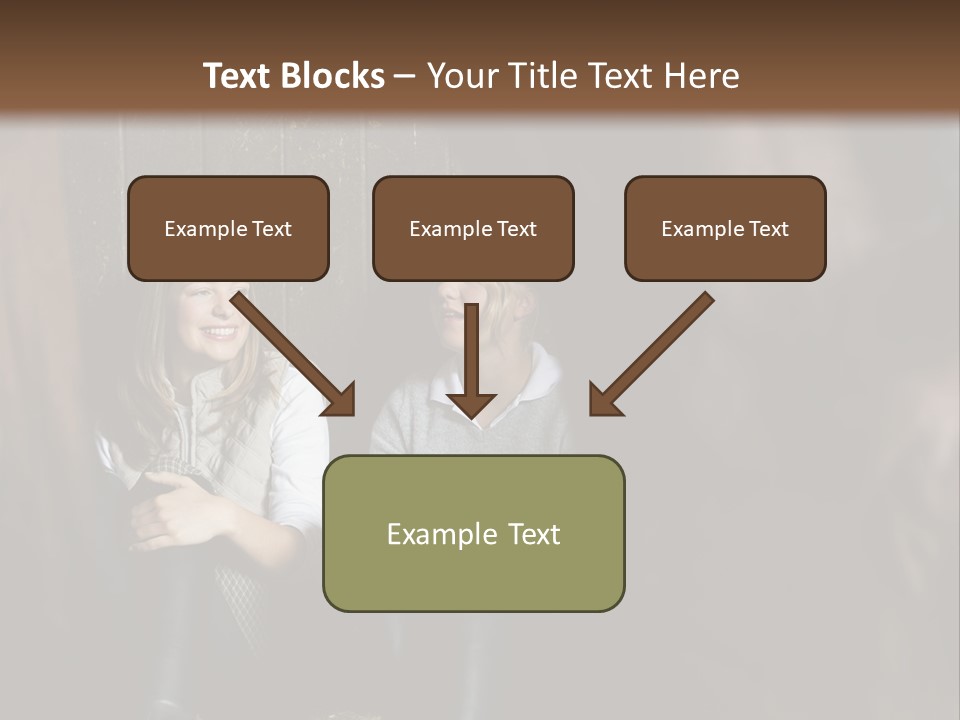 Text Blocks – Your Title Text Here

Example Text

Example Text

Example Text

Example Text